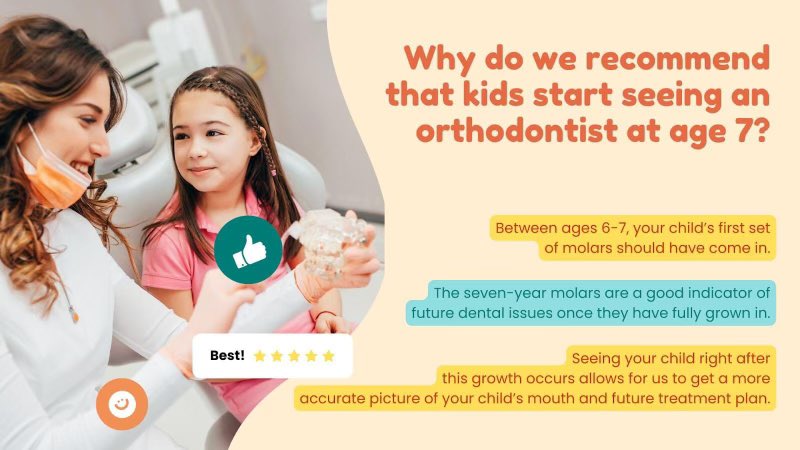 Why do we recommend that kids start seeing an orthodontist at age 7?

Between ages 6-7, your child's first set of molars should have come in.

The seven-year molars are a good indicator of future dental issues once they have fully grown in.

Seeing your child right after this growth occurs allows for us to get a more accurate picture of your child's mouth and future treatment plan.

Best!